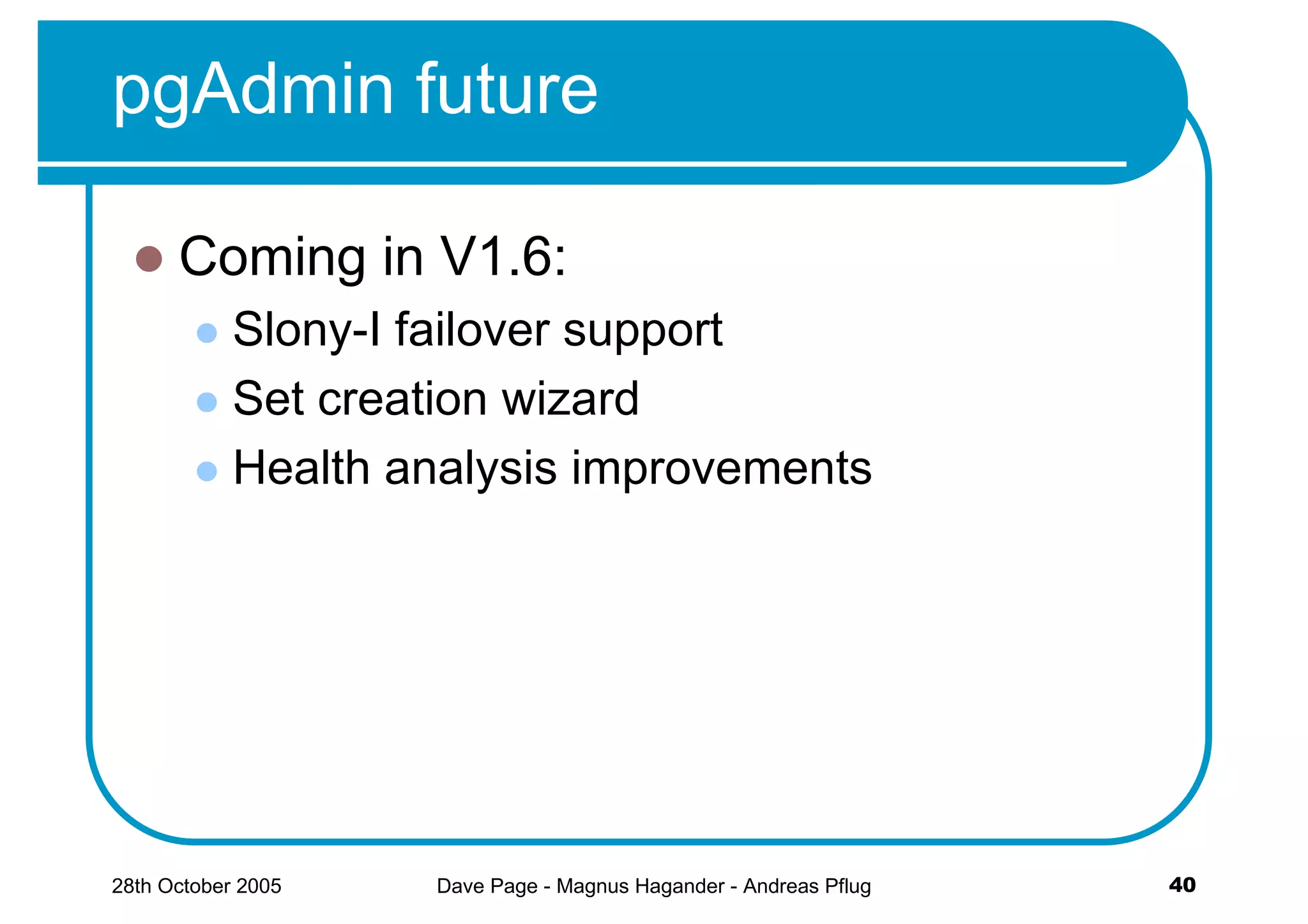 pgAdmin future

Coming in V1.6:

Slony-I failover support

Set creation wizard

Health analysis improvements

28th October 2005

Dave Page - Magnus Hagander - Andreas Pflug

40